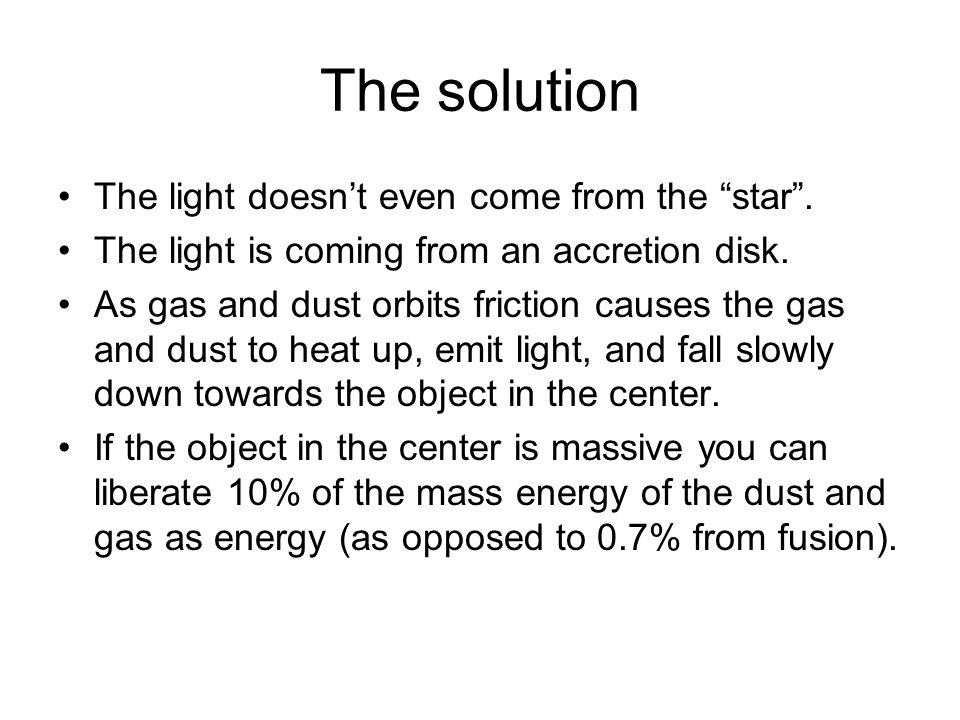 The solution

• The light doesn’t even come from the “star”.
• The light is coming from an accretion disk.
• As gas and dust orbits friction causes the gas and dust to heat up, emit light, and fall slowly down towards the object in the center.
• If the object in the center is massive you can liberate 10% of the mass energy of the dust and gas as energy (as opposed to 0.7% from fusion).